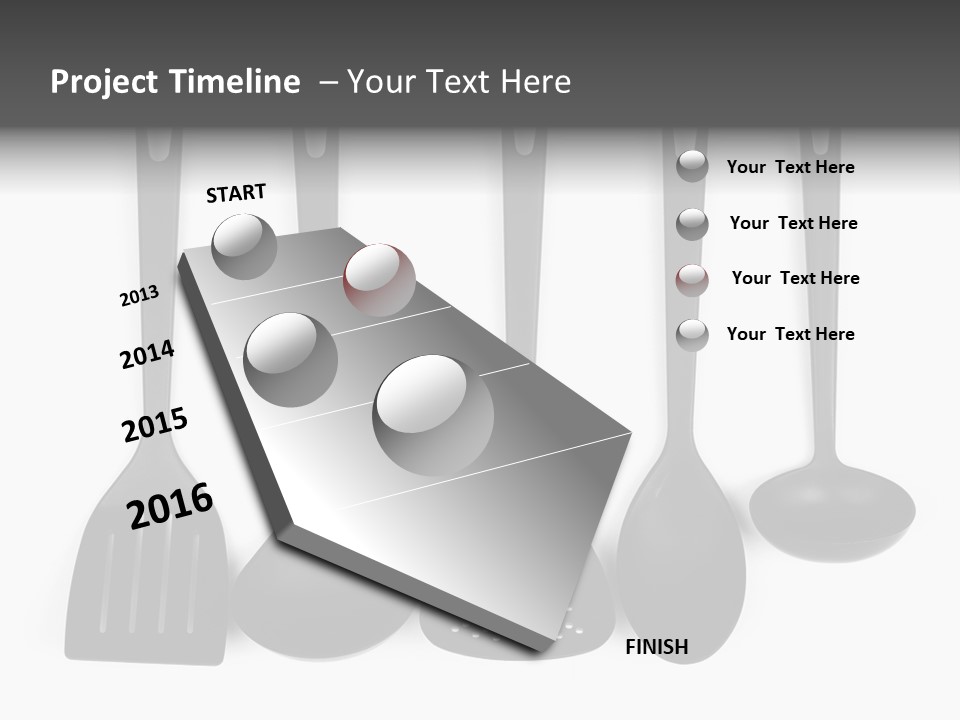 Project Timeline – Your Text Here

START

2013

2014

2015

2016

FINISH

Your Text Here

Your Text Here

Your Text Here

Your Text Here